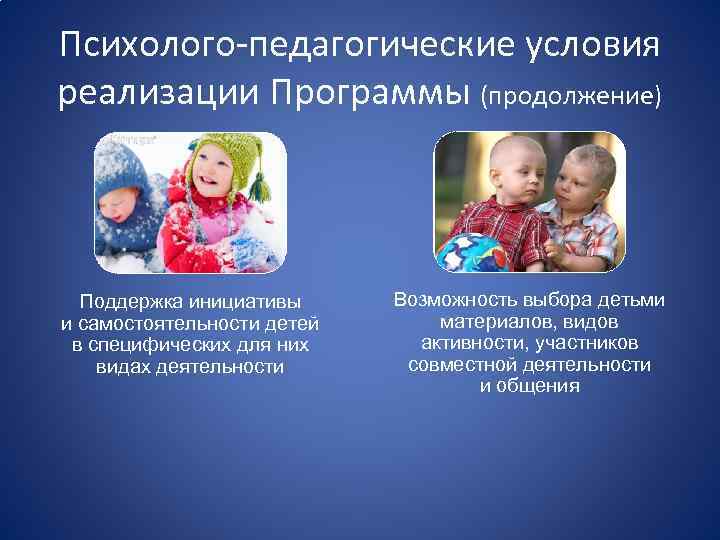 Психолого-педагогические условия реализации Программы (продолжение)

Поддержка инициативы и самостоятельности детей в специфических для них видах деятельности

Возможность выбора детьми материалов, видов активности, участников совместной деятельности и общения